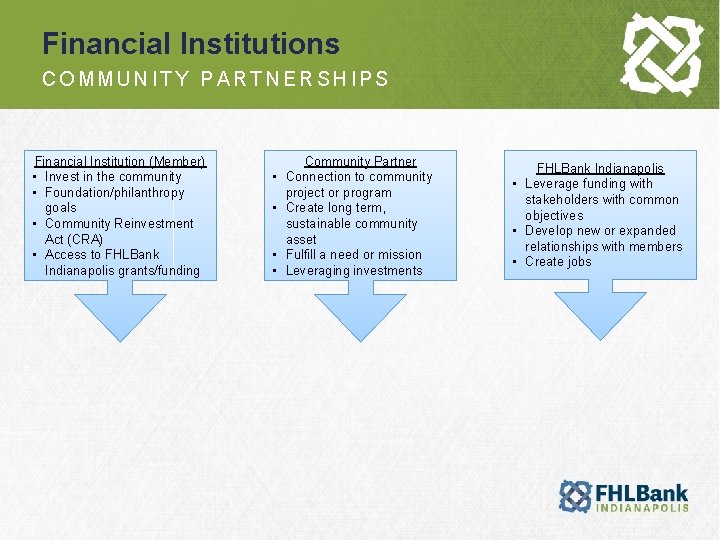 Financial Institutions
COMMUNITY PARTNERSHIPS

Financial Institution (Member)
▪ Invest in the community
▪ Foundation/philanthropy goals
▪ Community Reinvestment Act (CRA)
▪ Access to FHLBank Indianapolis grants/funding

Community Partner
▪ Connection to community project or program
▪ Create long term, sustainable community asset
▪ Fulfill a need or mission
▪ Leveraging investments

FHLBank Indianapolis
▪ Leverage funding with stakeholders with common objectives
▪ Develop new or expanded relationships with members
▪ Create jobs

FHLBank INDIANAPOLIS